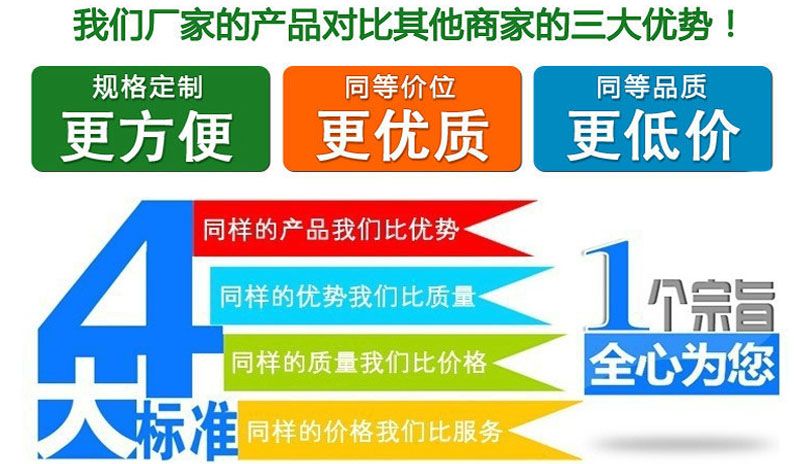 我们厂家的产品对比其他商家的三大优势！

规格定制
更方便

同等价位
更优质

同等品质
更低价

4大标准

同样的产品我们比优势

同样的优势我们比质量

同样的质量我们比价格

同样的价格我们比服务

1个宗旨
全心为您